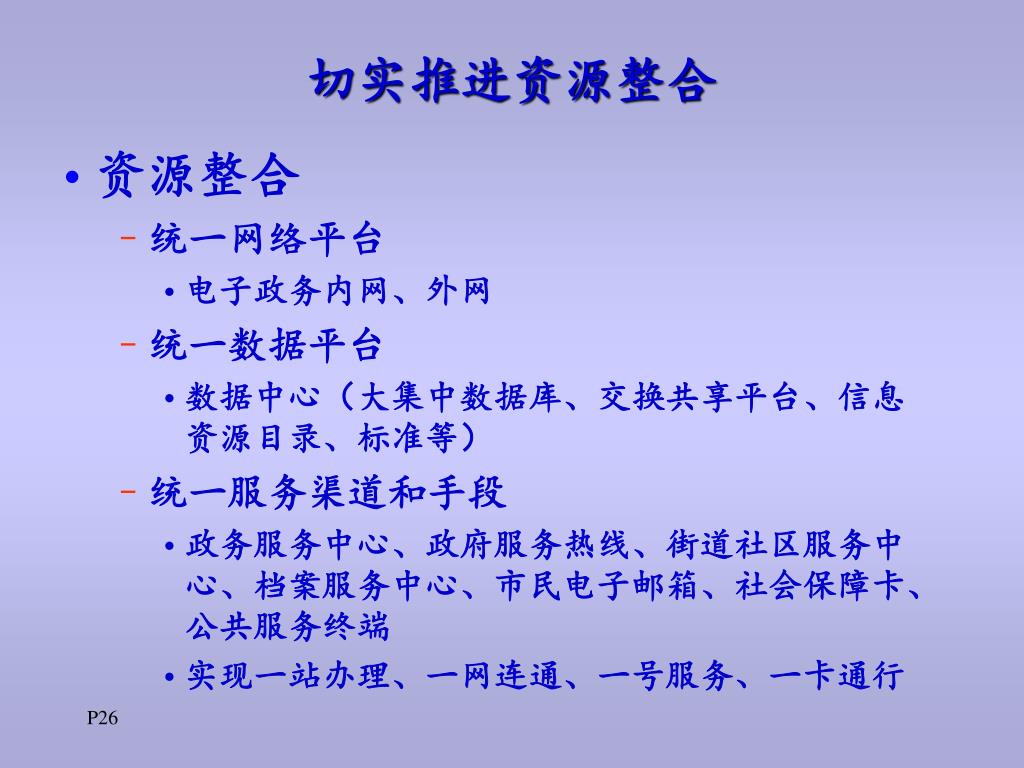 切实推进资源整合

• 资源整合
  – 统一网络平台
    • 电子政务内网、外网
  – 统一数据平台
    • 数据中心（大集中数据库、交换共享平台、信息资源目录、标准等）
  – 统一服务渠道和手段
    • 政务服务中心、政府服务热线、街道社区服务中心、档案服务中心、市民电子邮箱、社会保障卡、公共服务终端
    • 实现一站办理、一网连通、一号服务、一卡通行

P26